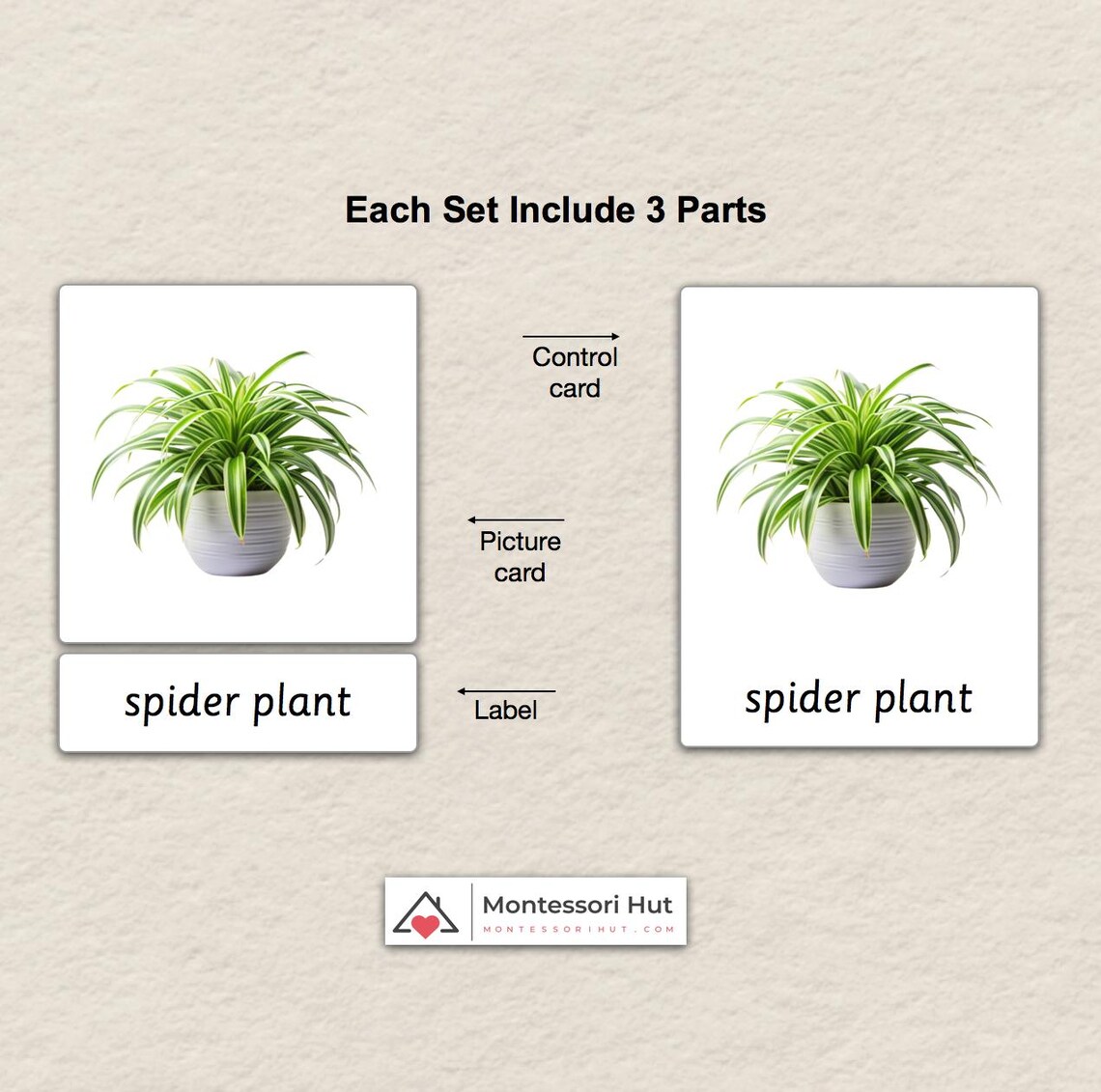 Each Set Include 3 Parts

Control card

Picture card

spider plant

Label

spider plant

Montessori Hut
MONTESSORIHUT.COM